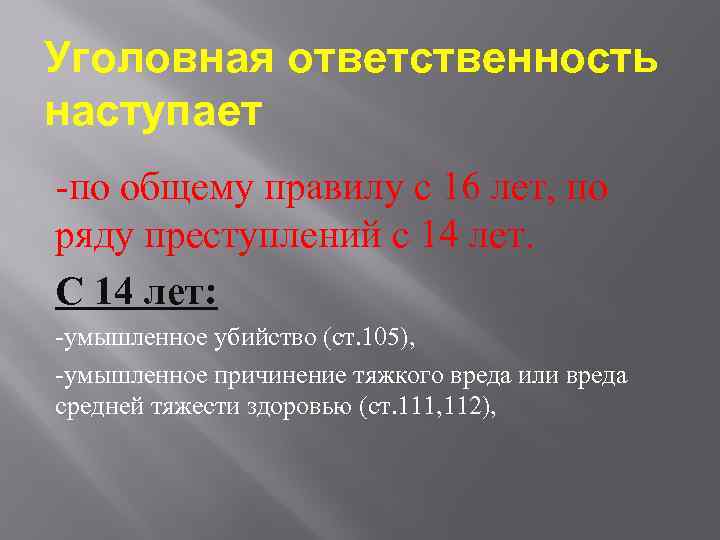 Уголовная ответственность наступает

-по общему правилу с 16 лет, по ряду преступлений с 14 лет.

С 14 лет:

-умышленное убийство (ст.105),

-умышленное причинение тяжкого вреда или вреда средней тяжести здоровью (ст.111,112),